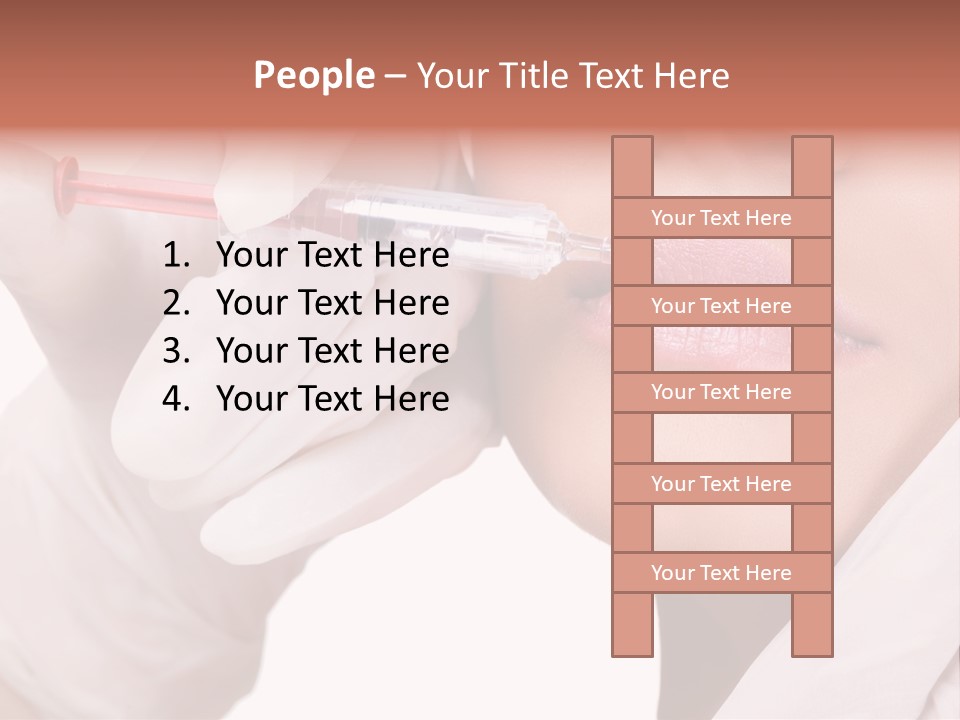 People – Your Title Text Here

1. Your Text Here
2. Your Text Here
3. Your Text Here
4. Your Text Here

Your Text Here

Your Text Here

Your Text Here

Your Text Here

Your Text Here